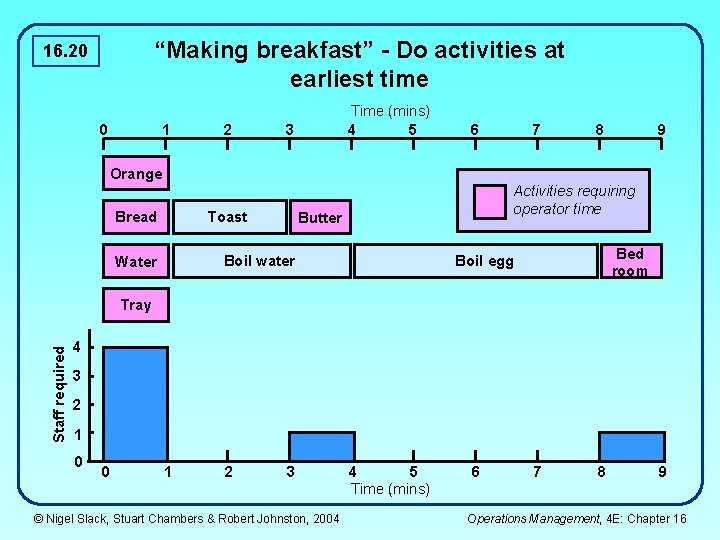 16.20

“Making breakfast” - Do activities at earliest time

Time (mins)

0 1 2 3 4 5 6 7 8 9

Orange

Activities requiring operator time

Bread

Toast

Butter

Water

Boil water

Boil egg

Bed room

Tray

Staff required

4
3
2
1
0

0 1 2 3 4 5 6 7 8 9

Time (mins)

© Nigel Slack, Stuart Chambers & Robert Johnston, 2004

Operations Management, 4E: Chapter 16